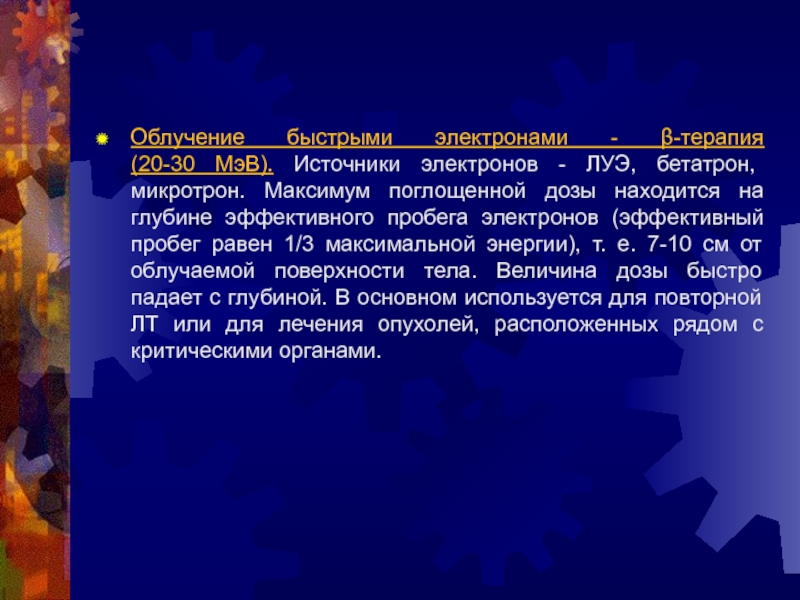 Облучение быстрыми электронами - β-терапия (20-30 МэВ). Источники электронов - ЛУЭ, бетатрон, микротрон. Максимум поглощенной дозы находится на глубине эффективного пробега электронов (эффективный пробег равен 1/3 максимальной энергии), т. е. 7-10 см от облучаемой поверхности тела. Величина дозы быстро падает с глубиной. В основном используется для повторной ЛТ или для лечения опухолей, расположенных рядом с критическими органами.